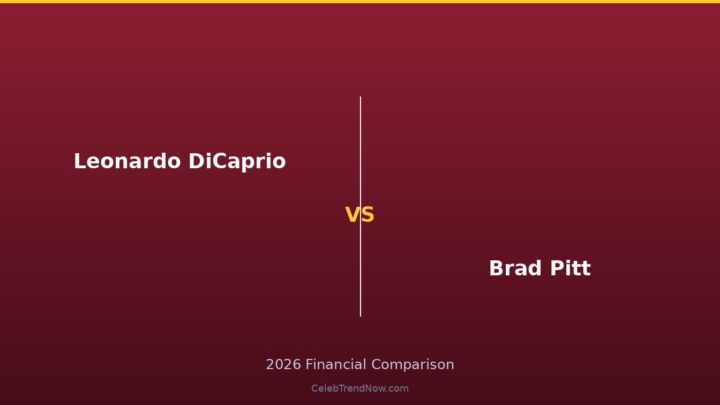 Leonardo DiCaprio

VS

Brad Pitt

2026 Financial Comparison

CelebTrendNow.com